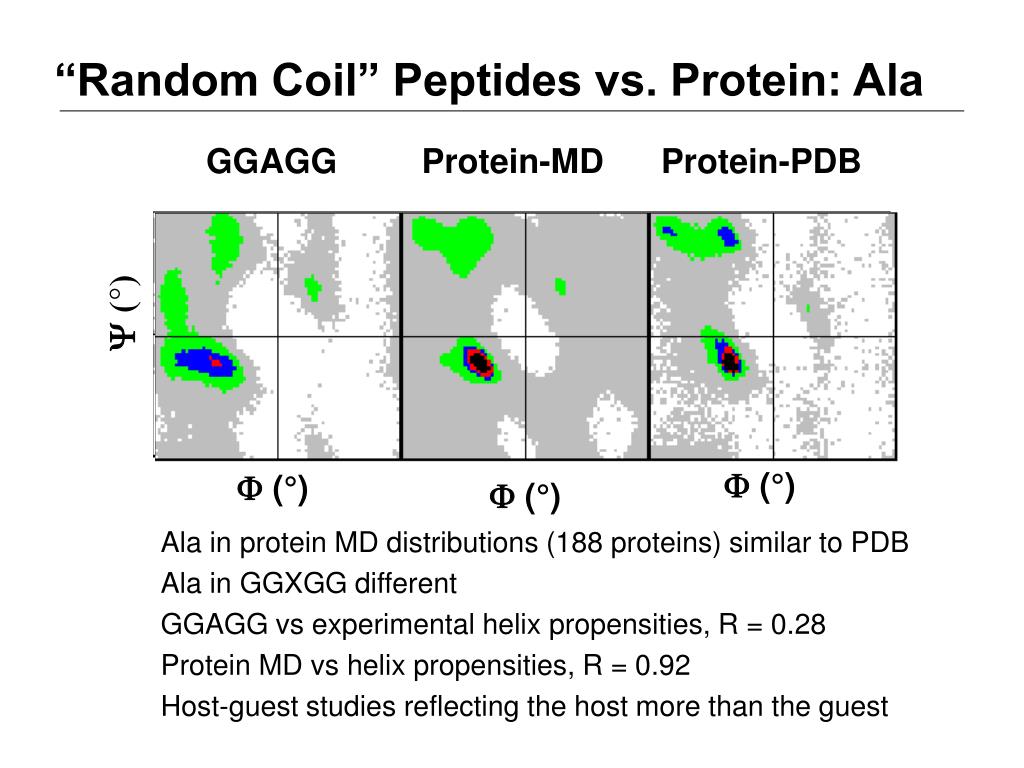 “Random Coil” Peptides vs. Protein: Ala

GGAGG

Protein-MD

Protein-PDB

$\Psi$ (°)

$\Phi$ (°)

$\Phi$ (°)

$\Phi$ (°)

Ala in protein MD distributions (188 proteins) similar to PDB

Ala in GGXGG different

GGAGG vs experimental helix propensities, R = 0.28

Protein MD vs helix propensities, R = 0.92

Host-guest studies reflecting the host more than the guest